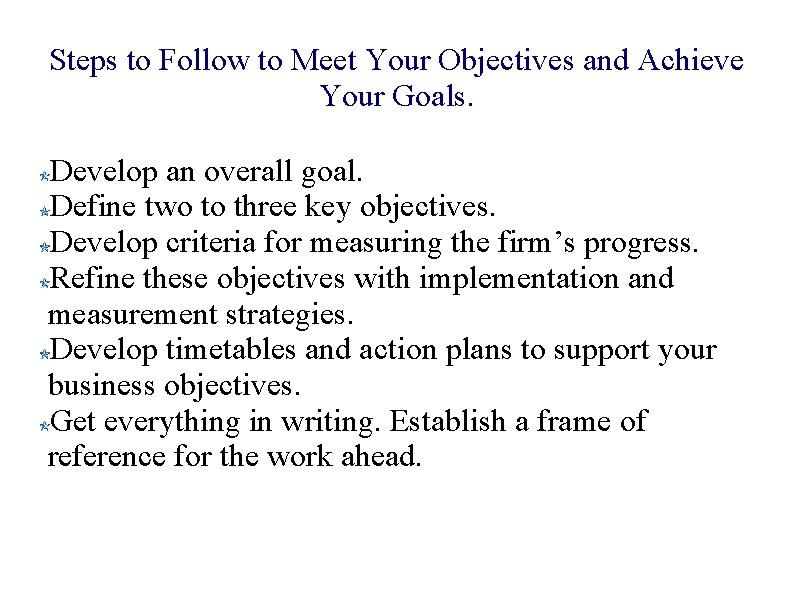 Steps to Follow to Meet Your Objectives and Achieve Your Goals.

Develop an overall goal.
Define two to three key objectives.
Develop criteria for measuring the firm’s progress.
Refine these objectives with implementation and measurement strategies.
Develop timetables and action plans to support your business objectives.
Get everything in writing. Establish a frame of reference for the work ahead.